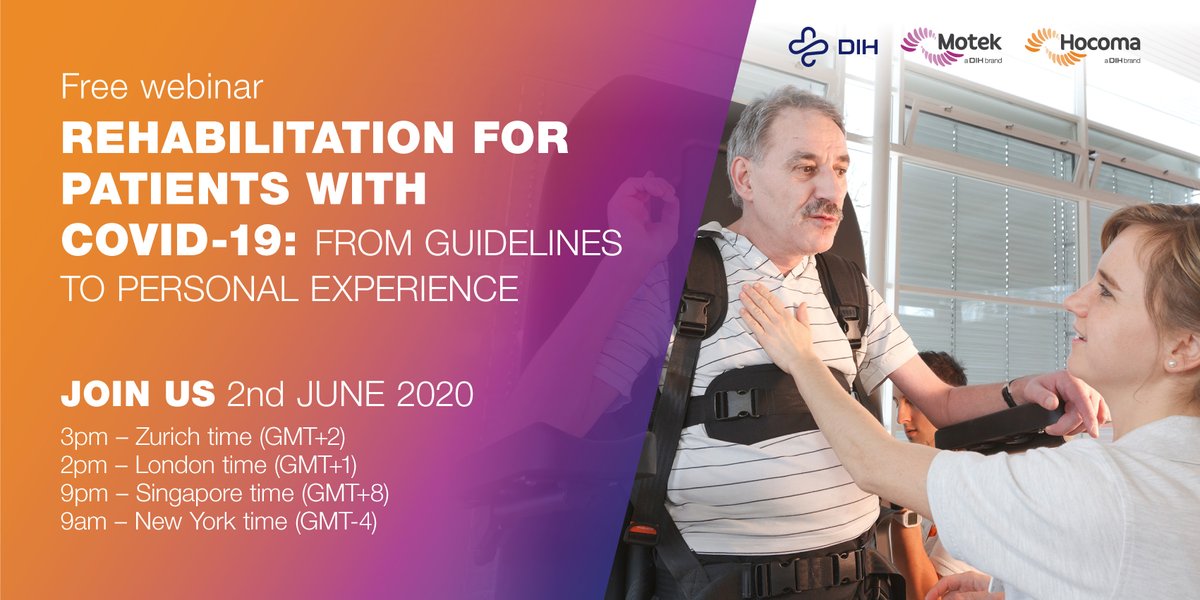 DIH Motek a DIH brand Hocoma a DIH brand

Free webinar

REHABILITATION FOR PATIENTS WITH COVID-19: FROM GUIDELINES TO PERSONAL EXPERIENCE

JOIN US 2nd JUNE 2020

3pm – Zurich time (GMT+2)
2pm – London time (GMT+1)
9pm – Singapore time (GMT+8)
9am – New York time (GMT-4)